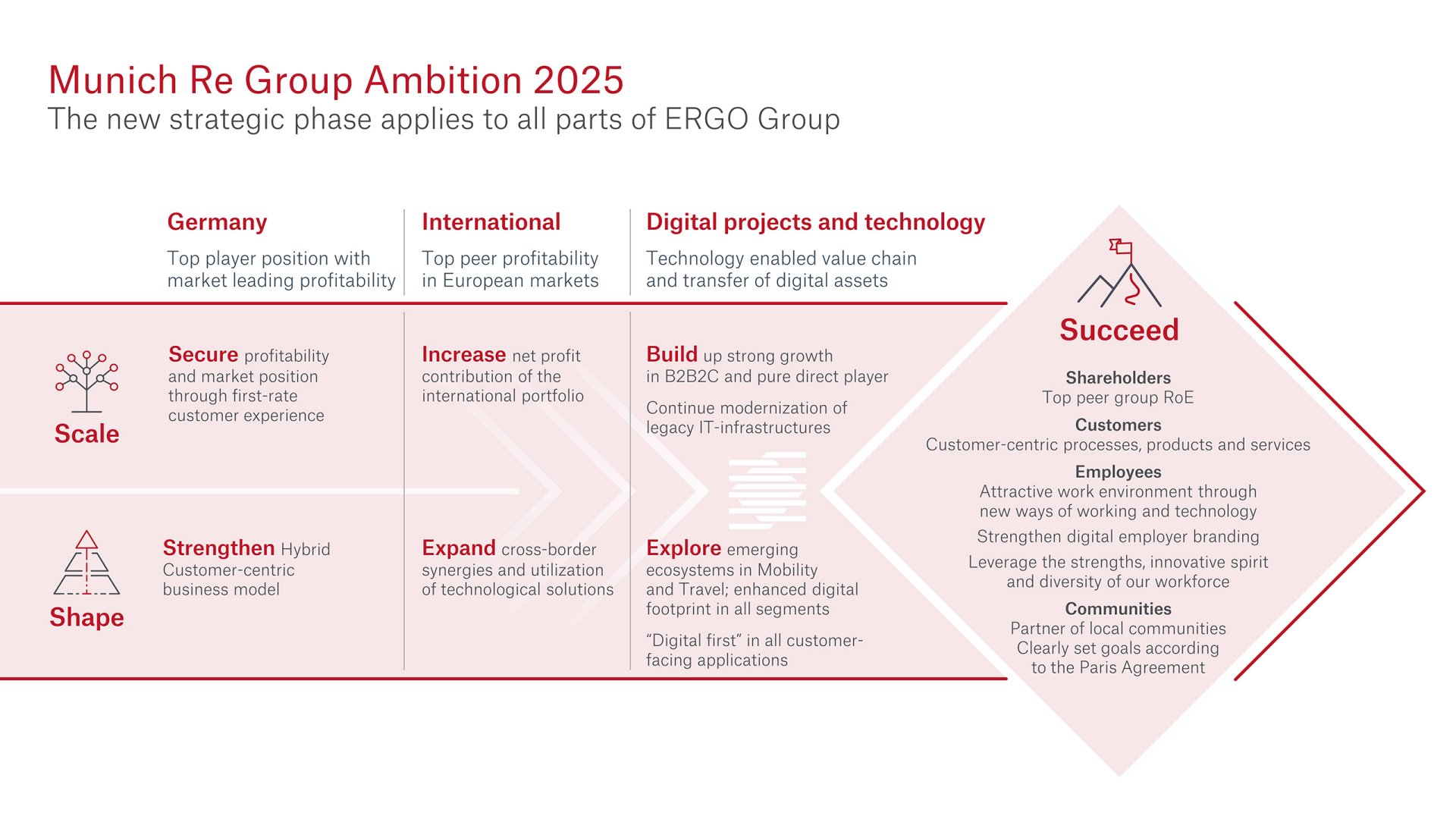 Munich Re Group Ambition 2025
The new strategic phase applies to all parts of ERGO Group

Germany
Top player position with market leading profitability

International
Top peer profitability in European markets

Digital projects and technology
Technology enabled value chain and transfer of digital assets

Scale

Secure profitability and market position through first-rate customer experience

Increase net profit contribution of the international portfolio

Build up strong growth in B2B2C and pure direct player

Continue modernization of legacy IT-infrastructures

Shape

Strengthen Hybrid Customer-centric business model

Expand cross-border synergies and utilization of technological solutions

Explore emerging ecosystems in Mobility and Travel; enhanced digital footprint in all segments

"Digital first" in all customer-facing applications

Succeed

Shareholders
Top peer group RoE

Customers
Customer-centric processes, products and services

Employees
Attractive work environment through new ways of working and technology

Strengthen digital employer branding

Leverage the strengths, innovative spirit and diversity of our workforce

Communities
Partner of local communities
Clearly set goals according to the Paris Agreement